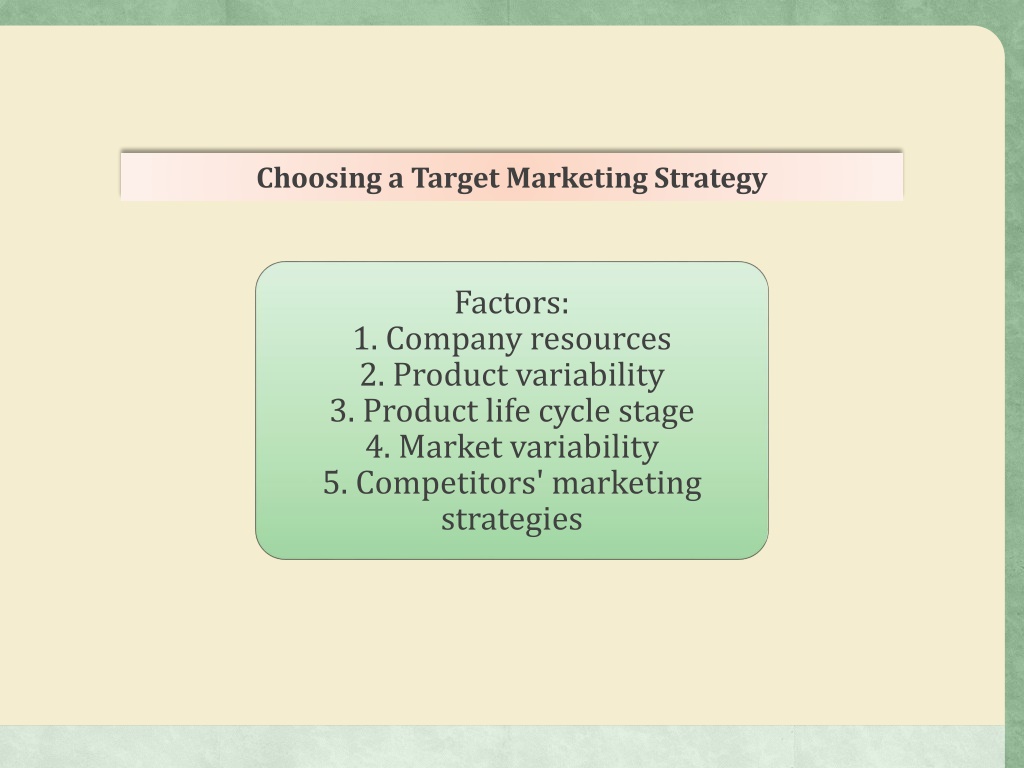 Choosing a Target Marketing Strategy

Factors:
1. Company resources
2. Product variability
3. Product life cycle stage
4. Market variability
5. Competitors' marketing strategies